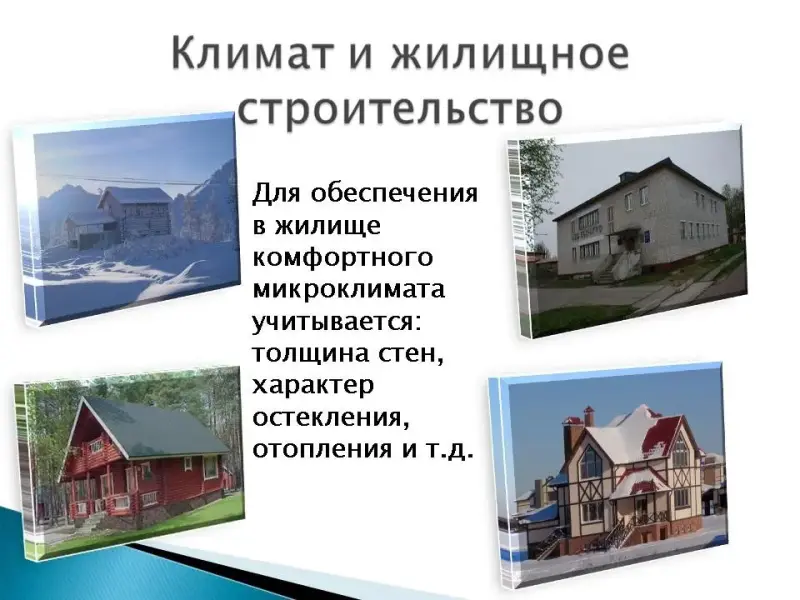 Климат и жилищное строительство

Для обеспечения в жилище комфортного микроклимата учитывается: толщина стен, характер остекления, отопления и т.д.